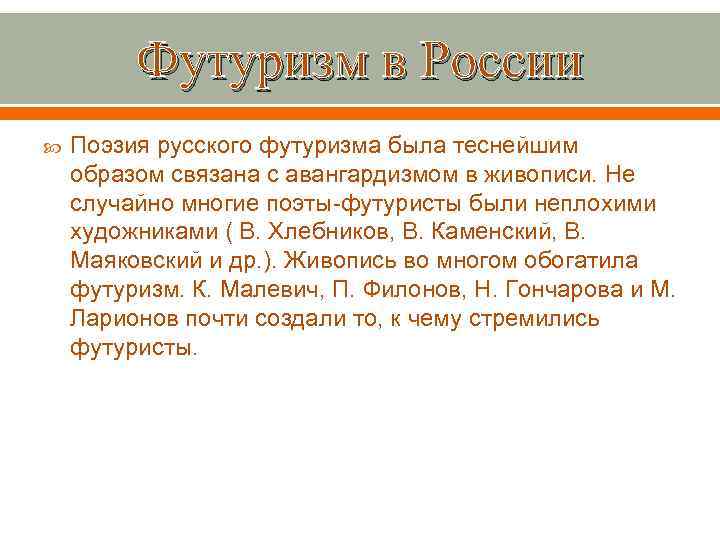 Футуризм в России

Поэзия русского футуризма была теснейшим образом связана с авангардизмом в живописи. Не случайно многие поэты-футуристы были неплохими художниками ( В. Хлебников, В. Каменский, В. Маяковский и др.). Живопись во многом обогатила футуризм. К. Малевич, П. Филонов, Н. Гончарова и М. Ларионов почти создали то, к чему стремились футуристы.